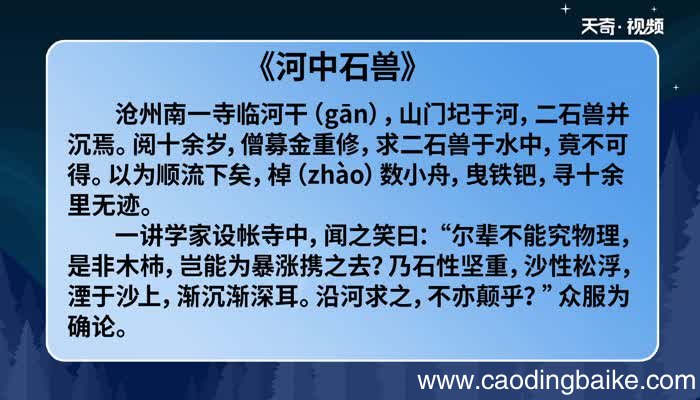 天奇·视频

《河中石兽》

沧州南一寺临河干（gān），山门圮于河，二石兽并沉焉。阅十余岁，僧募金重修，求二石兽于水中，竟不可得。以为顺流下矣，棹（zhào）数小舟，曳铁钯，寻十余里无迹。

一讲学家设帐寺中，闻之笑曰：“尔辈不能究物理，是非木杮，岂能为暴涨携之去？乃石性坚重，沙性松浮，湮于沙上，渐沉渐深耳。沿河求之，不亦颠乎？”众服为确论。

www.caodingbaike.com